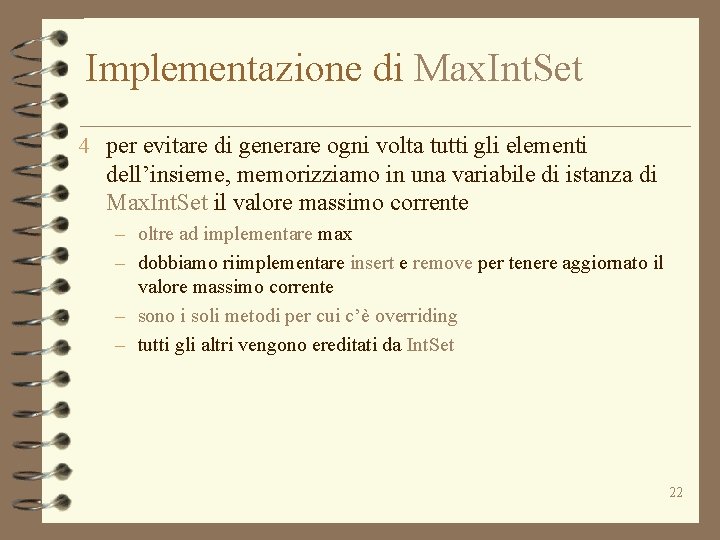 Implementazione di MaxIntSet

4 per evitare di generare ogni volta tutti gli elementi dell’insieme, memorizziamo in una variabile di istanza di MaxIntSet il valore massimo corrente

– oltre ad implementare max
– dobbiamo riimplementare insert e remove per tenere aggiornato il valore massimo corrente
– sono i soli metodi per cui c’è overriding
– tutti gli altri vengono ereditati da IntSet

22